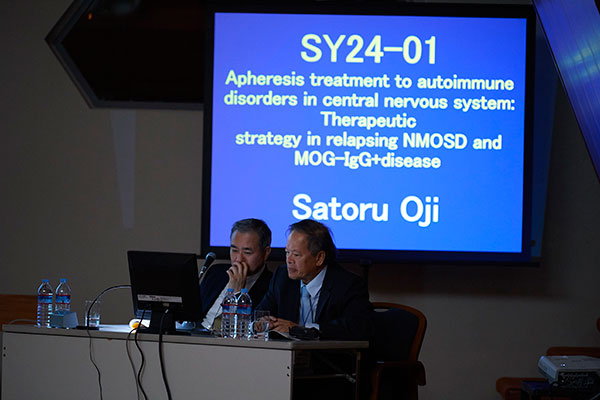 SY24-01

Apheresis treatment to autoimmune disorders in central nervous system: Therapeutic strategy in relapsing NMOSD and MOG-IgG+disease

Satoru Oji